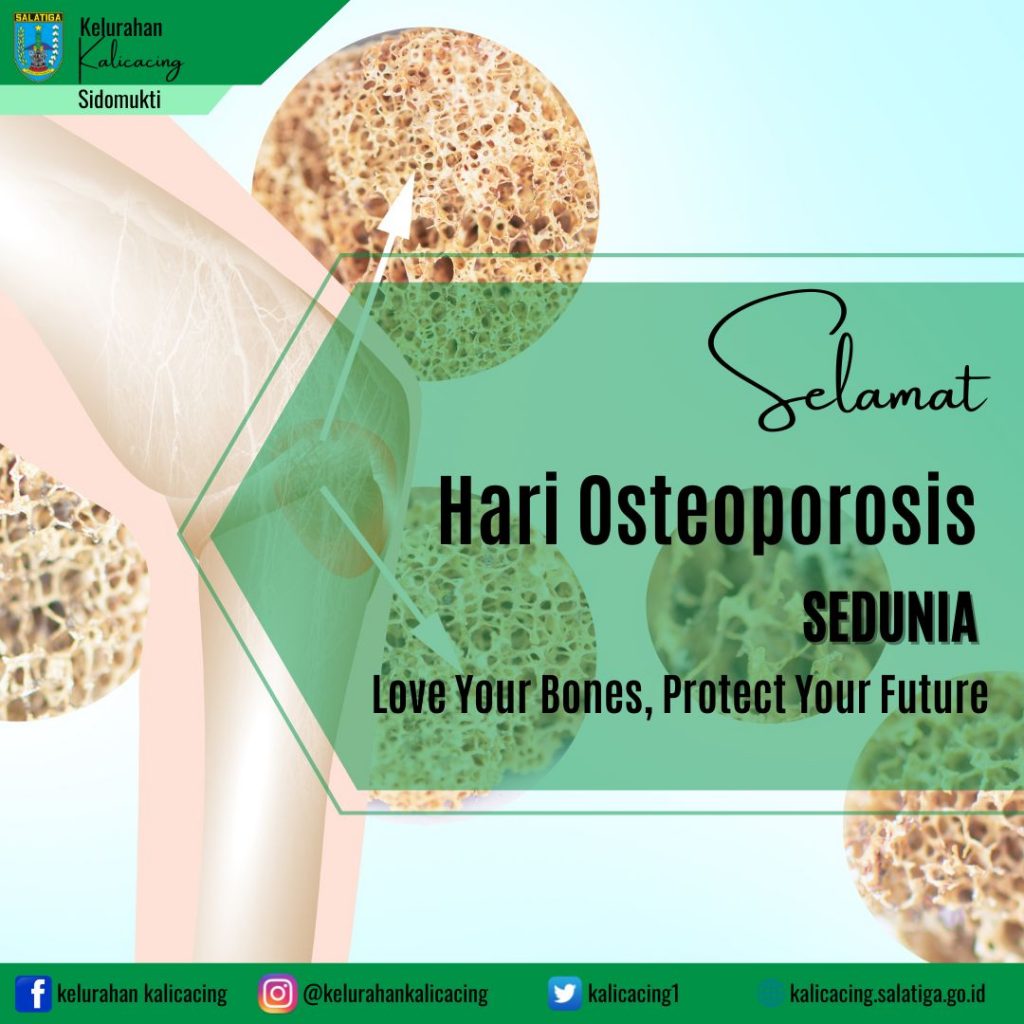 SALATIGA

Kelurahan
Kalicacing
Sidomukti

Selamat

Hari Osteoporosis

SEDUNIA

Love Your Bones, Protect Your Future

kelurahan kalicacing @kelurahankalicacing kalicacing1 kalicacing.salatiga.go.id